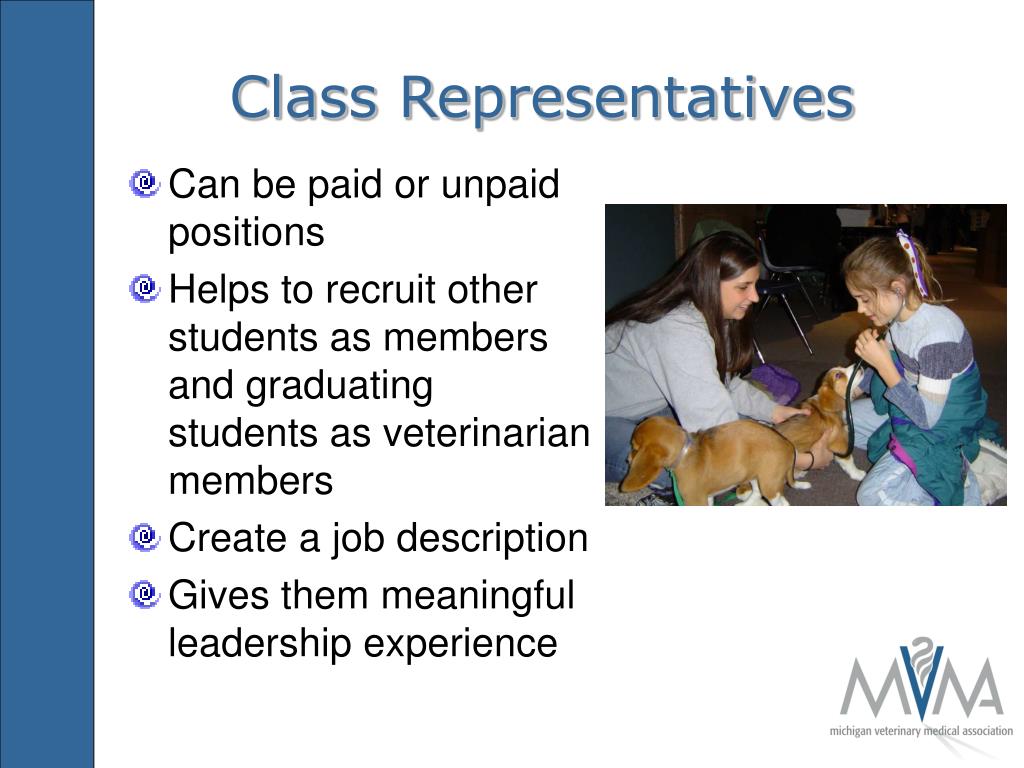 Class Representatives

Can be paid or unpaid positions

Helps to recruit other students as members and graduating students as veterinarian members

Create a job description

Gives them meaningful leadership experience

MVMA
michigan veterinary medical association